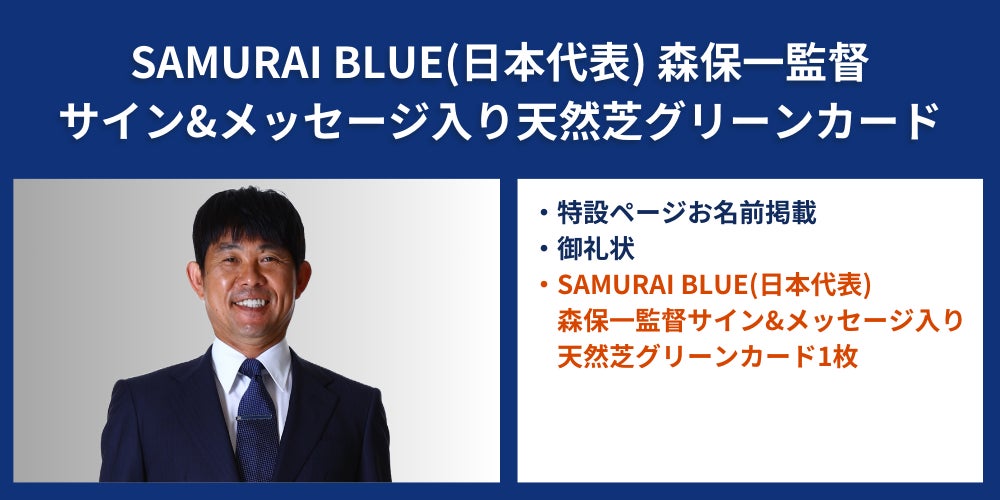 SAMURAI BLUE(日本代表) 森保一監督
サイン&メッセージ入り天然芝グリーンカード

・特設ページお名前掲載
・御礼状
・SAMURAI BLUE(日本代表) 森保一監督サイン&メッセージ入り天然芝グリーンカード1枚